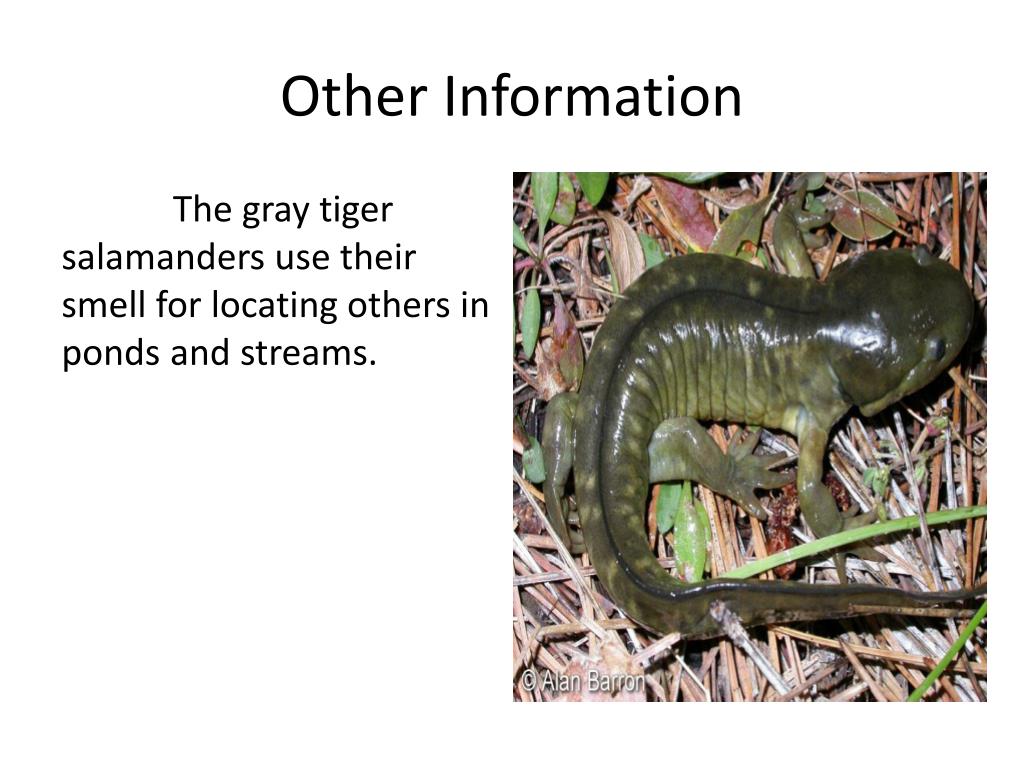 Other Information

The gray tiger salamanders use their smell for locating others in ponds and streams.

© Alan Barron